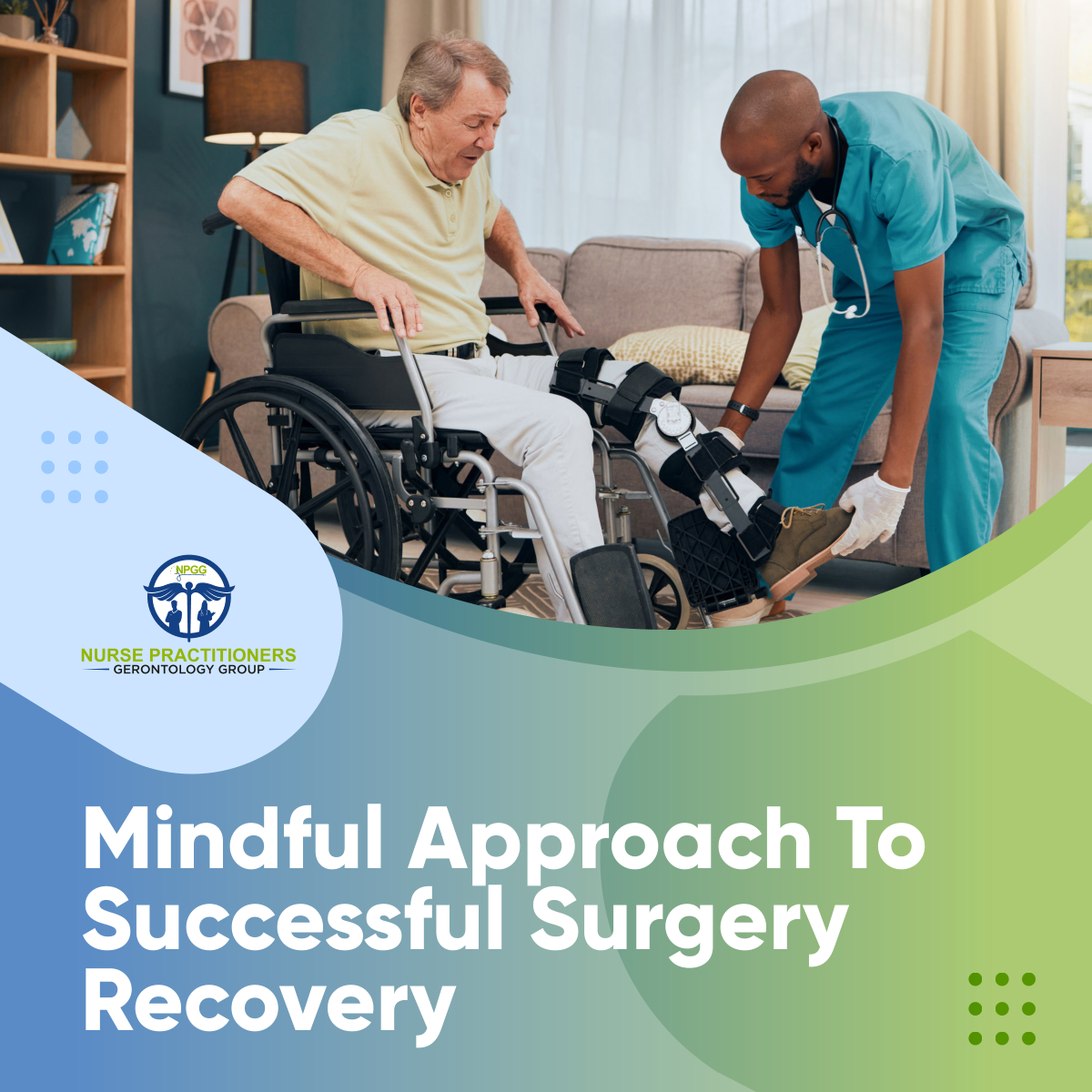 NPGG
NURSE PRACTITIONERS
GERONTOLOGY GROUP

Mindful Approach To Successful Surgery Recovery